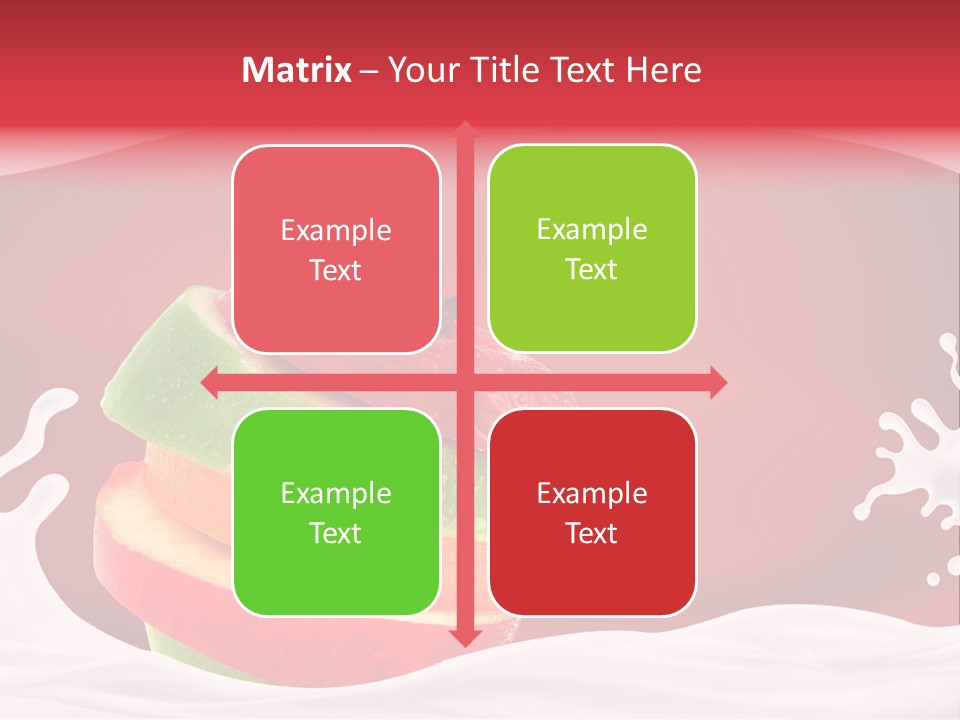 Matrix – Your Title Text Here

Example Text

Example Text

Example Text

Example Text